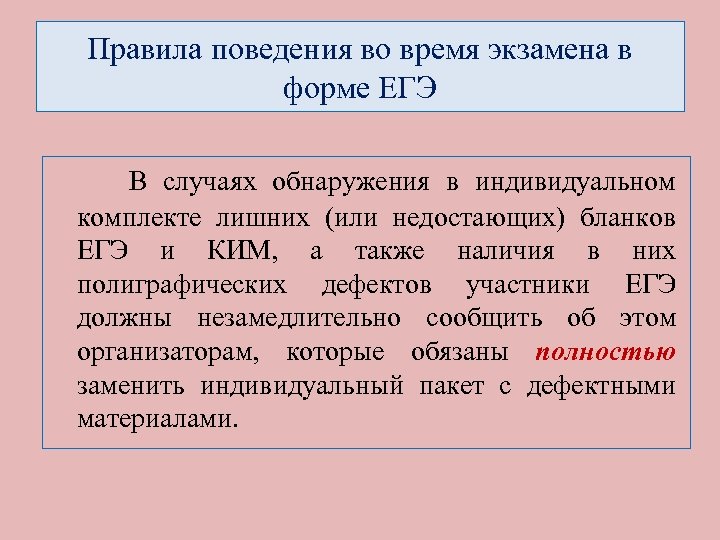 Правила поведения во время экзамена в форме ЕГЭ

В случаях обнаружения в индивидуальном комплекте лишних (или недостающих) бланков ЕГЭ и КИМ, а также наличия в них полиграфических дефектов участники ЕГЭ должны незамедлительно сообщить об этом организаторам, которые обязаны полностью заменить индивидуальный пакет с дефектными материалами.